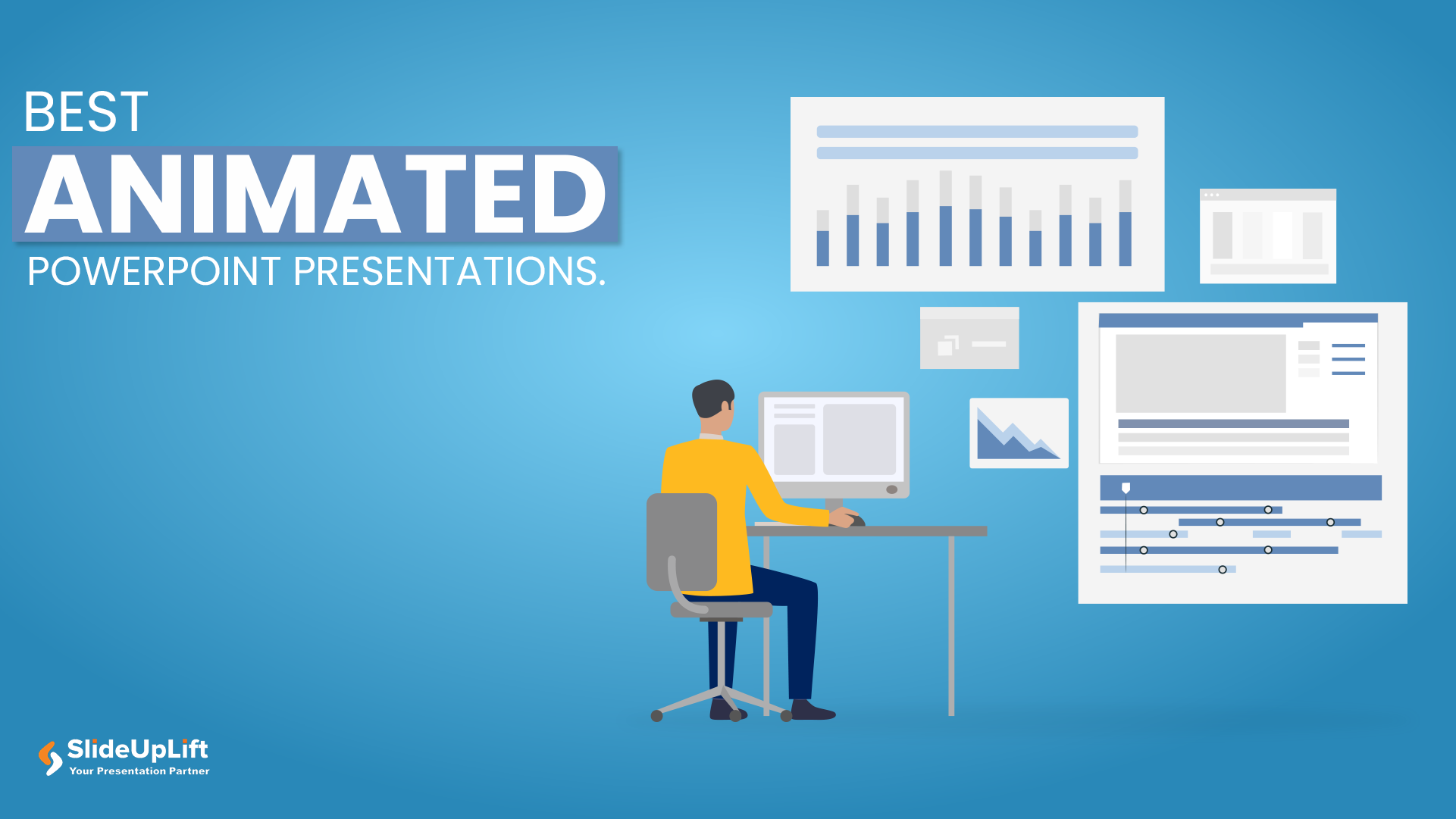 BEST
ANIMATED
POWERPOINT PRESENTATIONS.

SlideUpLift
Your Presentation Partner